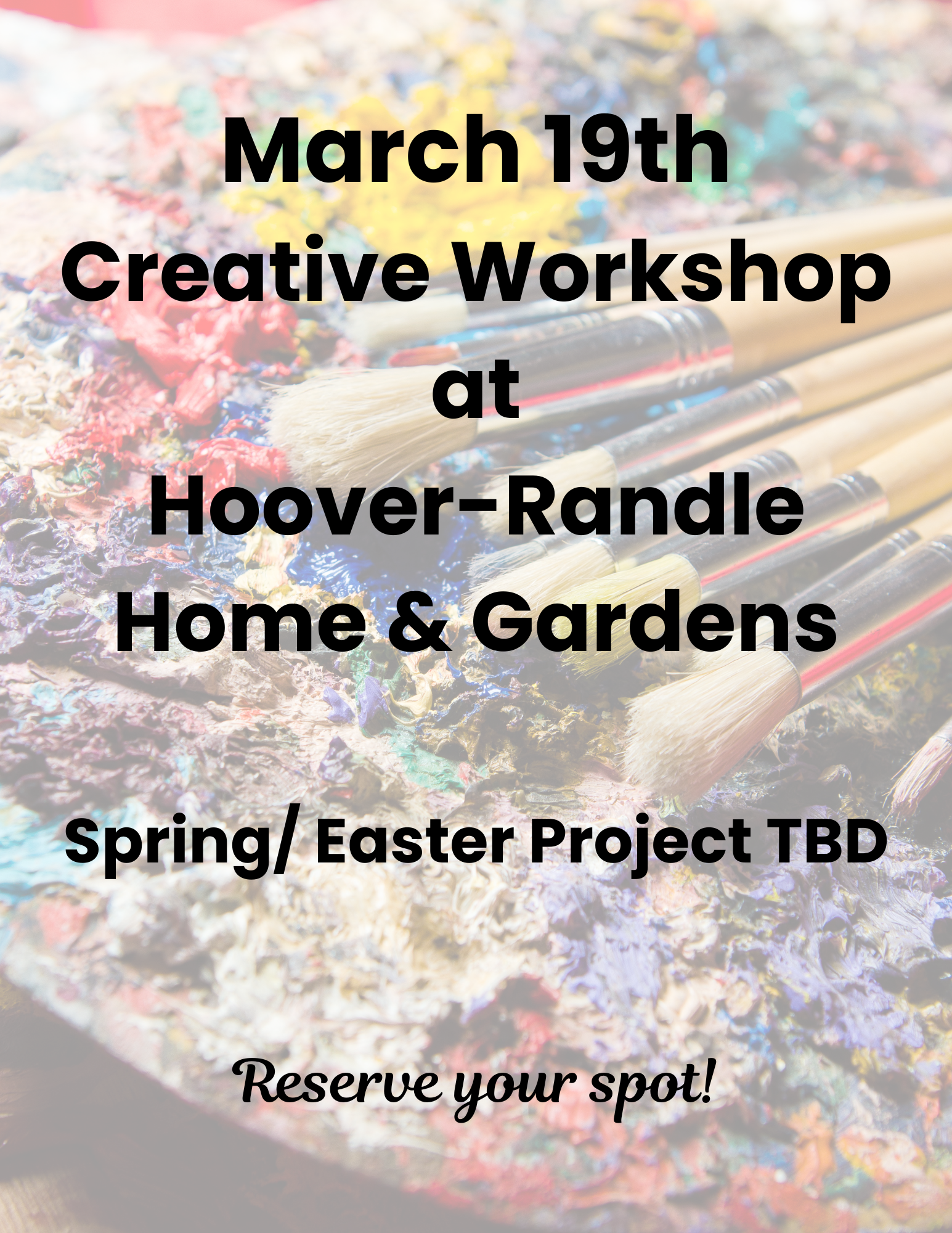 March 19th
Creative Workshop
at
Hoover-Randle
Home & Gardens

Spring/ Easter Project TBD

Reserve your spot!